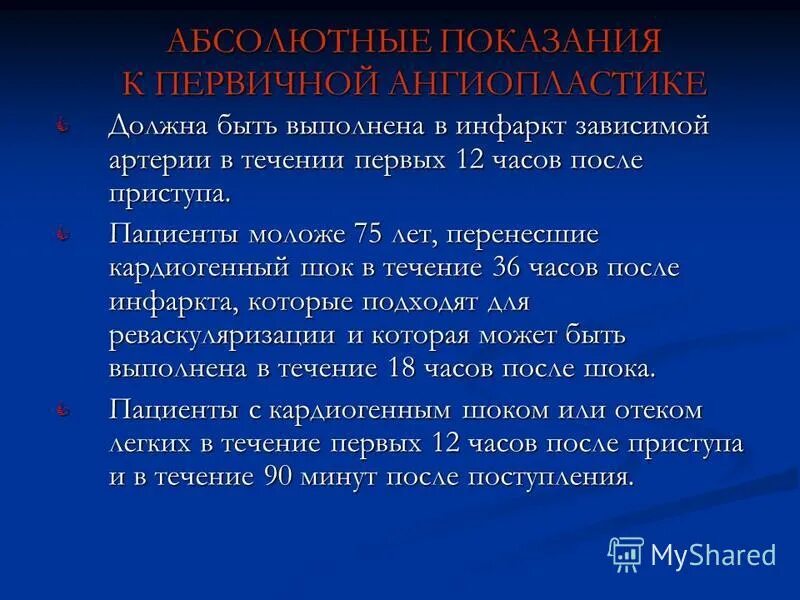 АБСОЛЮТНЫЕ ПОКАЗАНИЯ К ПЕРВИЧНОЙ АНГИОПЛАСТИКЕ

Должна быть выполнена в инфаркт зависимой артерии в течении первых 12 часов после приступа.

Пациенты моложе 75 лет, перенесшие кардиогенный шок в течение 36 часов после инфаркта, которые подходят для реваскуляризации и которая может быть выполнена в течение 18 часов после шока.

Пациенты с кардиогенным шоком или отеком легких в течение первых 12 часов после приступа и в течение 90 минут после поступления.

MyShared